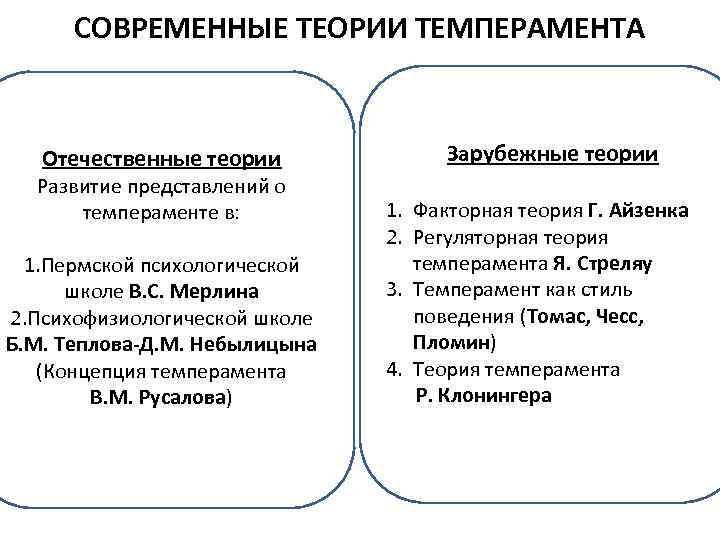 СОВРЕМЕННЫЕ ТЕОРИИ ТЕМПЕРАМЕНТА

Отечественные теории
Развитие представлений о темпераменте в:

1.Пермской психологической школе В.С. Мерлина
2.Психофизиологической школе Б.М. Теплова-Д.М. Небылицына (Концепция темперамента В.М. Русалова)

Зарубежные теории

1. Факторная теория Г. Айзенка
2. Регуляторная теория темперамента Я. Стреляу
3. Темперамент как стиль поведения (Томас, Чесс, Пломин)
4. Теория темперамента Р. Клонингера